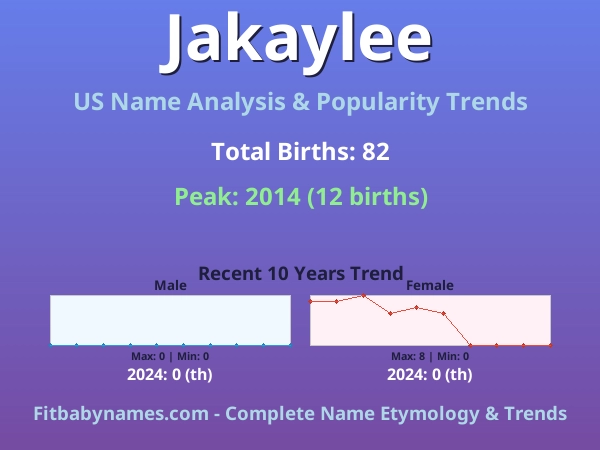 Jakaylee

US Name Analysis & Popularity Trends

Total Births: 82

Peak: 2014 (12 births)

Recent 10 Years Trend

Male

Max: 0 | Min: 0

2024: 0 (th)

Female

Max: 8 | Min: 0

2024: 0 (th)

Fitbabynames.com - Complete Name Etymology & Trends